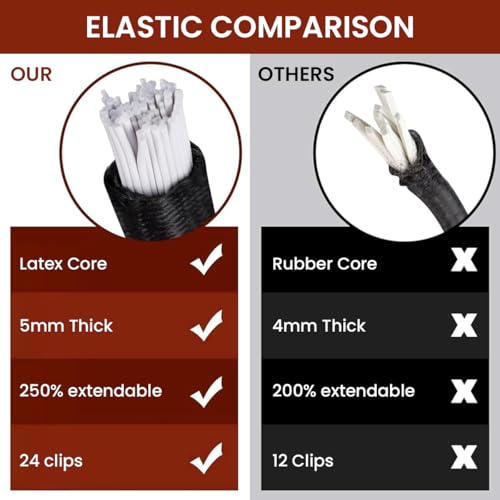 ELASTIC COMPARISON

OUR

Latex Core ✓

5mm Thick ✓

250% extendable ✓

24 clips ✓

OTHERS

Rubber Core X

4mm Thick X

200% extendable X

12 Clips X